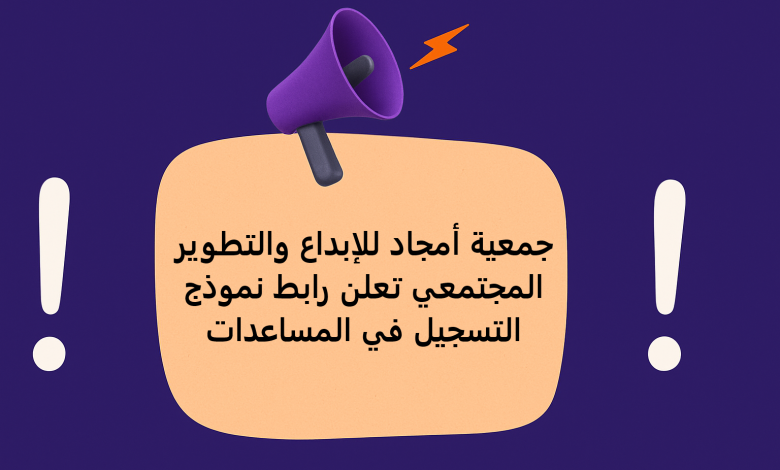 !

جمعية أمجاد للإبداع والتطوير المجتمعي تعلن رابط نموذج التسجيل في المساعدات

!